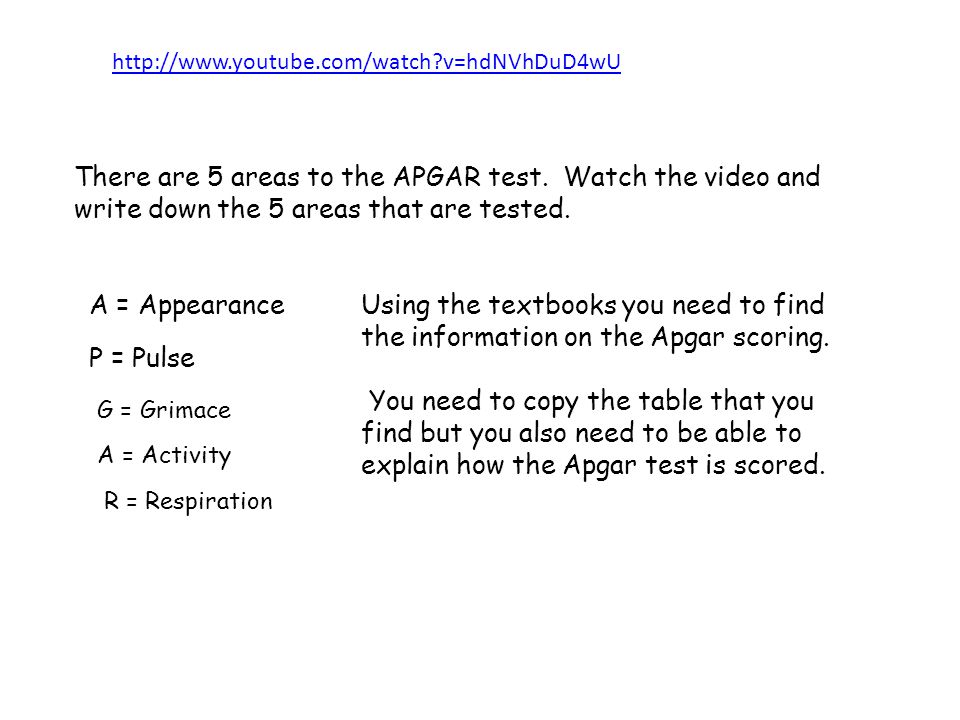 http://www.youtube.com/watch?v=hdNVhDuD4wU

There are 5 areas to the APGAR test. Watch the video and write down the 5 areas that are tested.

A = Appearance

P = Pulse

G = Grimace

A = Activity

R = Respiration

Using the textbooks you need to find the information on the Apgar scoring.

You need to copy the table that you find but you also need to be able to explain how the Apgar test is scored.